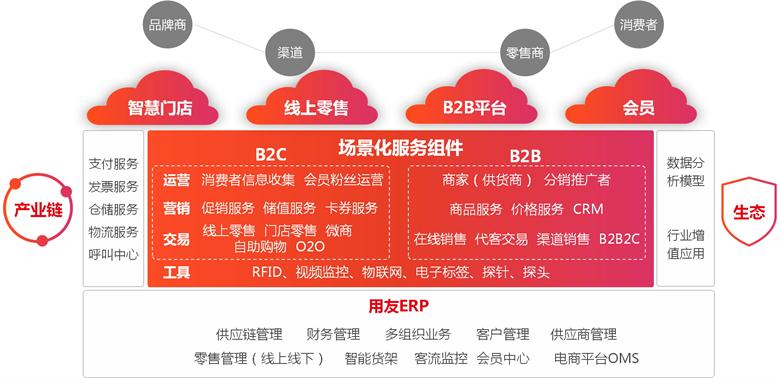 品牌商

渠道

零售商

消费者

智慧门店

线上零售

B2B平台

会员

产业链

支付服务
发票服务
仓储服务
物流服务
呼叫中心

场景化服务组件

B2C

运营 消费者信息收集 会员粉丝运营

营销 促销服务 储值服务 卡券服务

交易 线上零售 门店零售 微商 自助购物 O2O

B2B

商家（供货商） 分销推广者

商品服务 价格服务 CRM

在线销售 代客交易 渠道销售 B2B2C

工具 RFID、视频监控、物联网、电子标签、探针、探头

数据分析模型

行业增值应用

生态

用友ERP

供应链管理 财务管理 多组织业务 客户管理 供应商管理

零售管理（线上线下） 智能货架 客流监控 会员中心 电商平台OMS